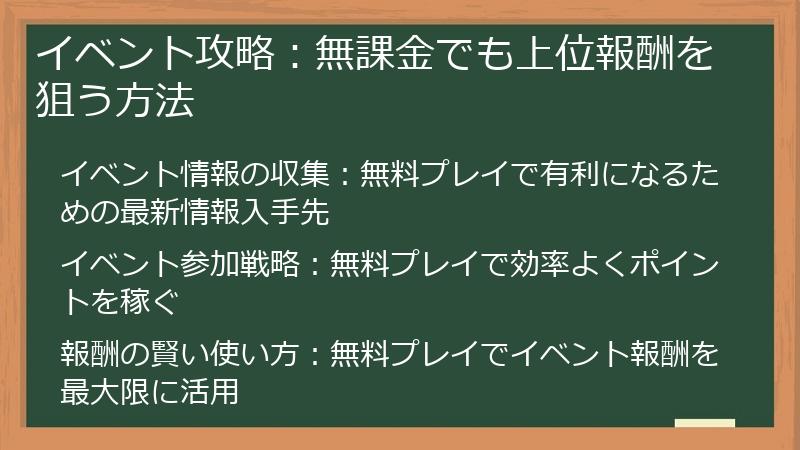 イベント攻略：無課金でも上位報酬を狙う方法

イベント情報の収集：無料プレイで有利になるための最新情報入手先

イベント参加戦略：無料プレイで効率よくポイントを稼ぐ

報酬の賢い使い方：無料プレイでイベント報酬を最大限に活用